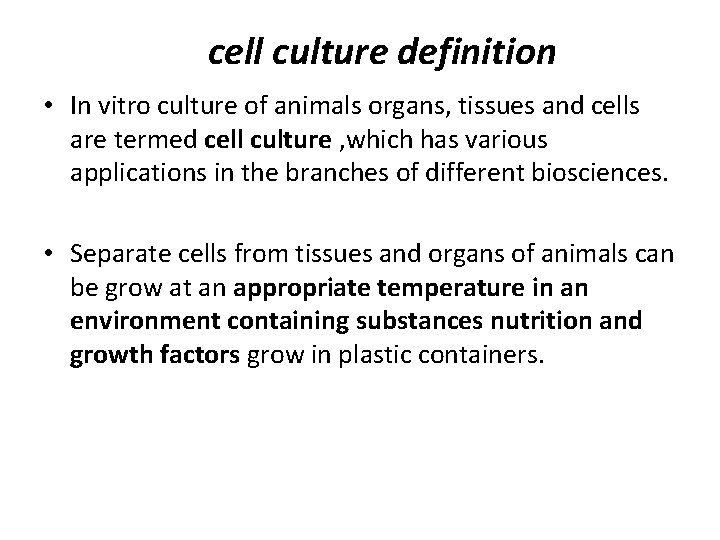 cell culture definition

• In vitro culture of animals organs, tissues and cells are termed cell culture ,which has various applications in the branches of different biosciences.

• Separate cells from tissues and organs of animals can be grow at an appropriate temperature in an environment containing substances nutrition and growth factors grow in plastic containers.